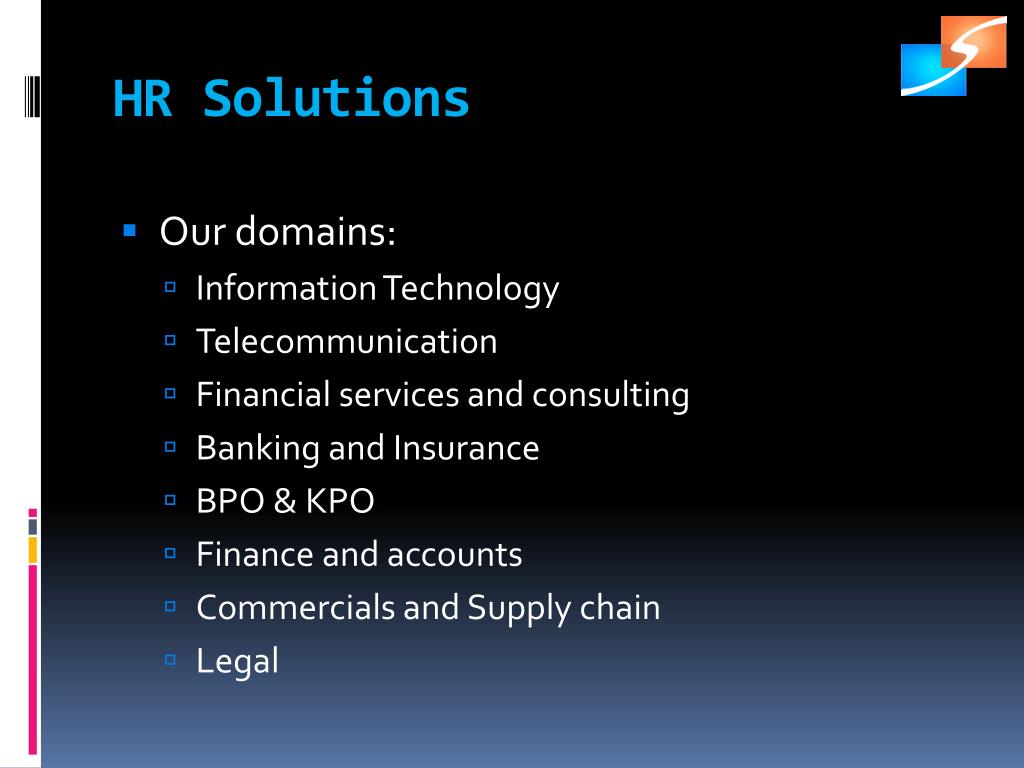 HR Solutions

Our domains:
Information Technology
Telecommunication
Financial services and consulting
Banking and Insurance
BPO & KPO
Finance and accounts
Commercials and Supply chain
Legal